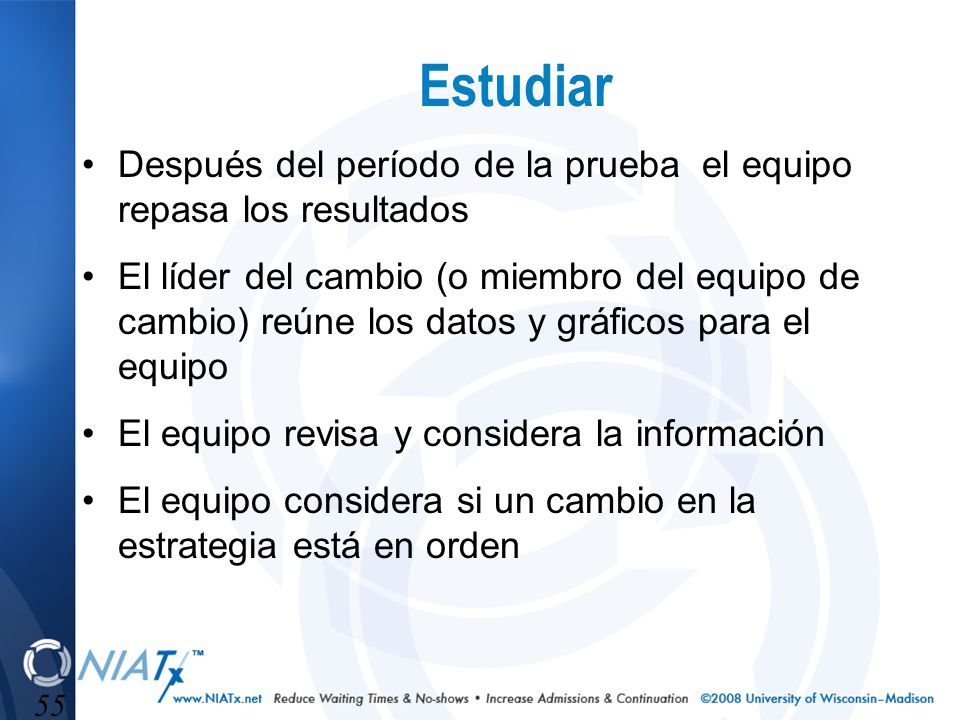 Estudiar

• Después del período de la prueba el equipo repasa los resultados

• El líder del cambio (o miembro del equipo de cambio) reúne los datos y gráficos para el equipo

• El equipo revisa y considera la información

• El equipo considera si un cambio en la estrategia está en orden

NIATx™

55

www.NIATx.net Reduce Waiting Times & No-shows • Increase Admissions & Continuation ©2008 University of Wisconsin–Madison